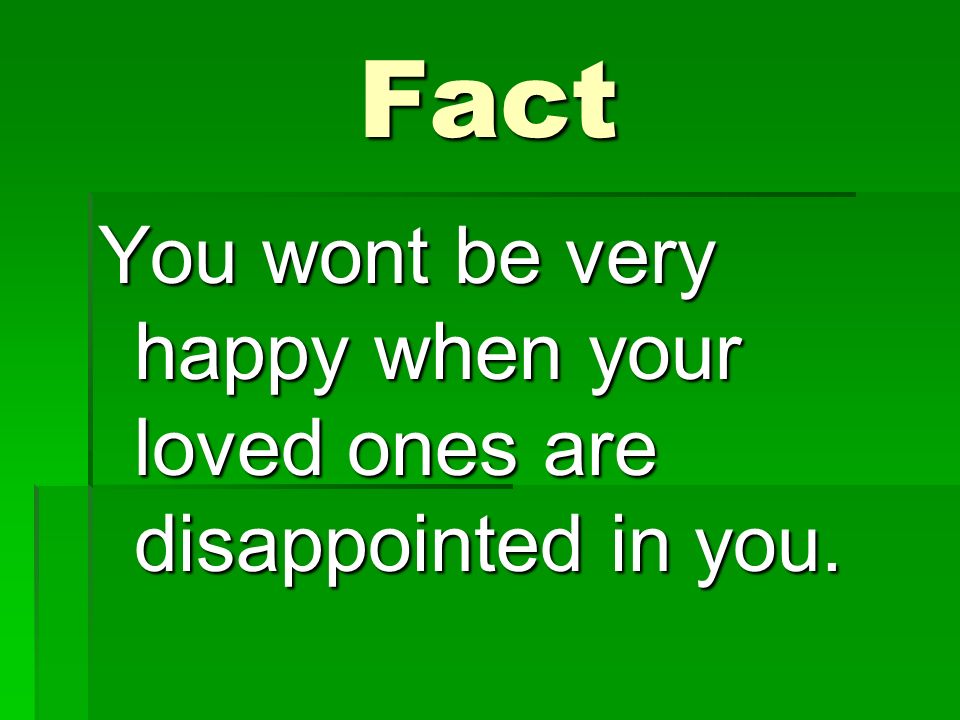 Fact

You wont be very happy when your loved ones are disappointed in you.